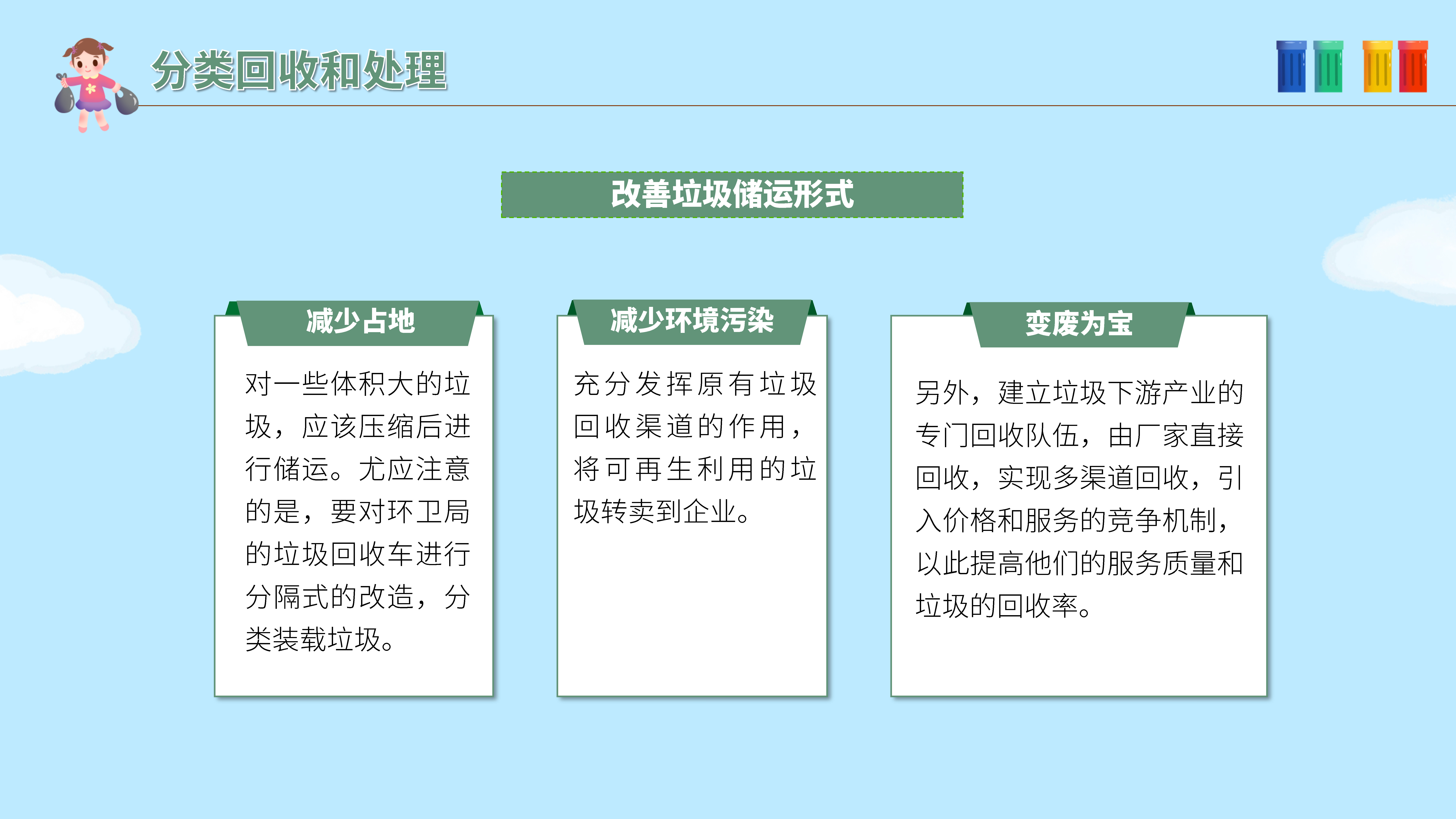 分类回收和处理

改善垃圾储运形式

减少占地

对一些体积大的垃圾，应该压缩后进行储运。尤应注意的是，要对环卫局的垃圾回收车进行分隔式的改造，分类装载垃圾。

减少环境污染

充分发挥原有垃圾回收渠道的作用，将可再生利用的垃圾转卖到企业。

变废为宝

另外，建立垃圾下游产业的专门回收队伍，由厂家直接回收，实现多渠道回收，引入价格和服务的竞争机制，以此提高他们的服务质量和垃圾的回收率。